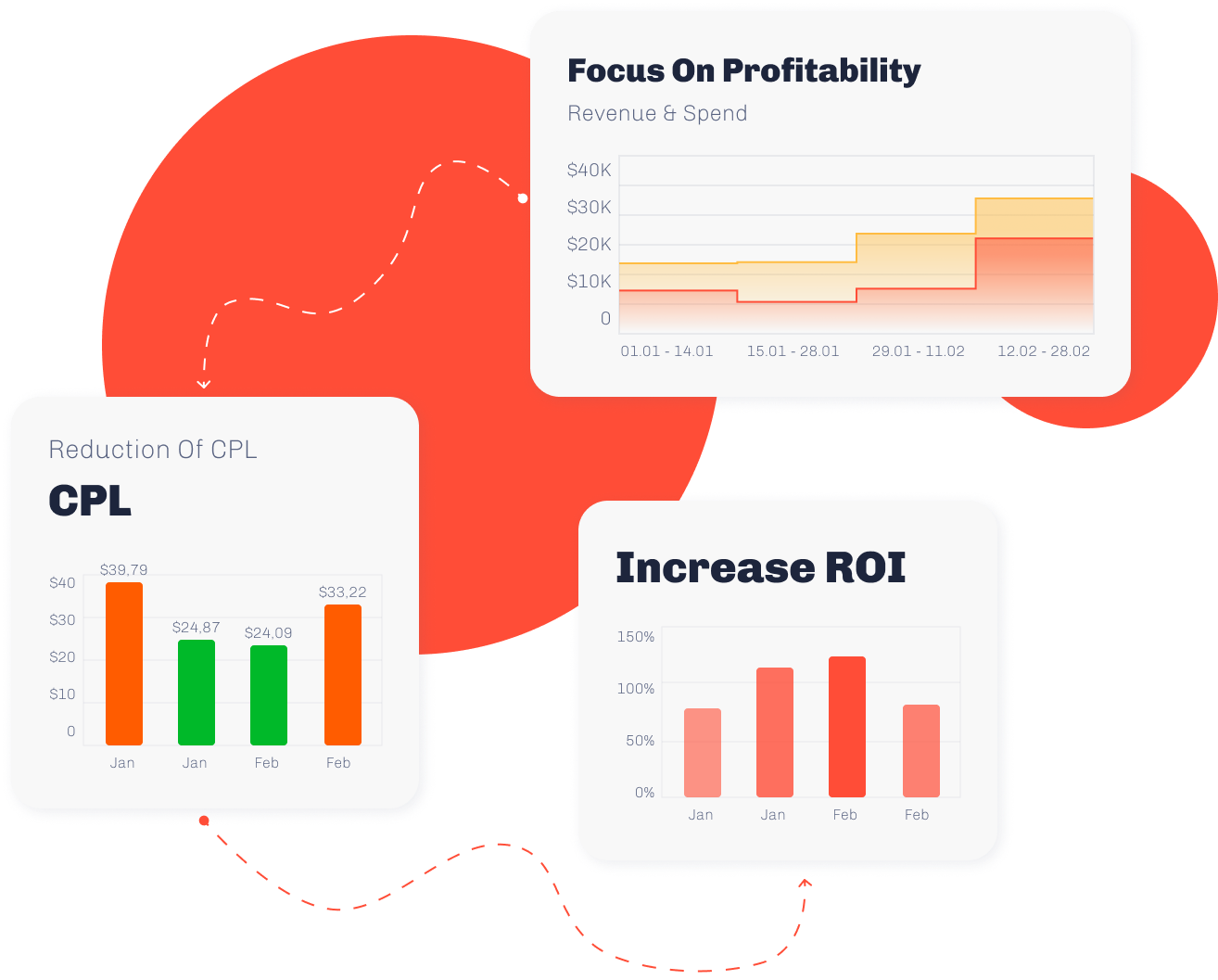 Focus On Profitability

Revenue & Spend

$40K
$30K
$20K
$10K
0

01.01 - 14.01
15.01 - 28.01
29.01 - 11.02
12.02 - 28.02

Reduction Of CPL

CPL

$40
$30
$20
$10
0

$39,79
$24,87
$24,09
$33,22

Jan
Jan
Feb
Feb

Increase ROI

150%
100%
50%
0%

Jan
Jan
Feb
Feb